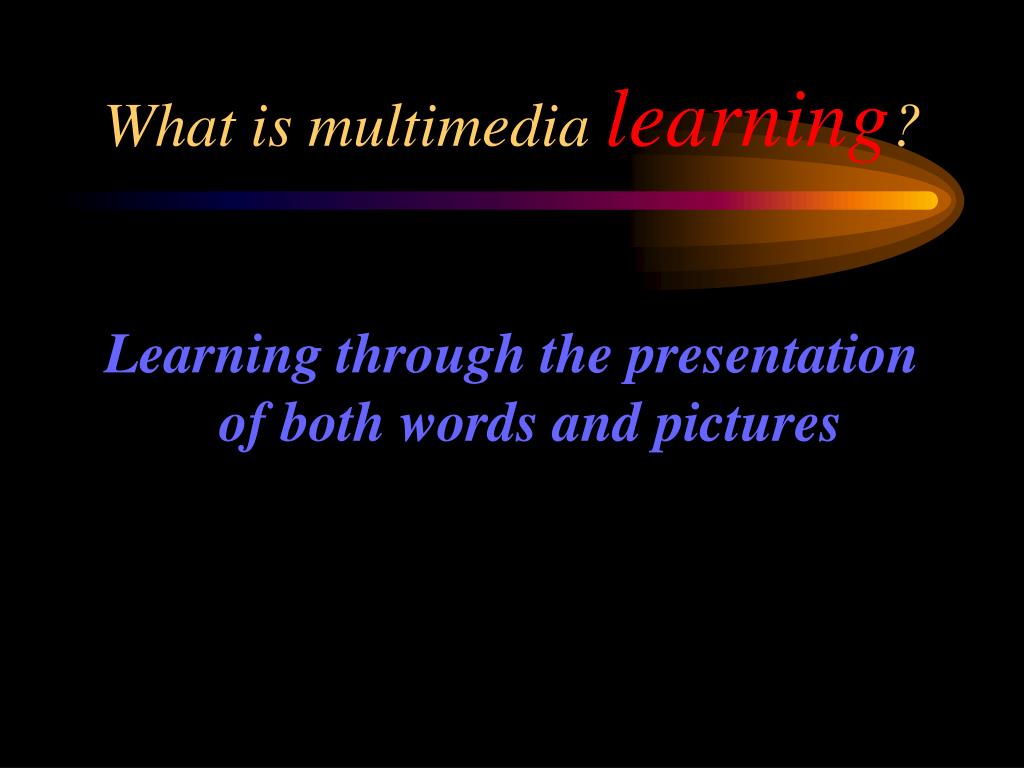 What is multimedia learning?

Learning through the presentation of both words and pictures